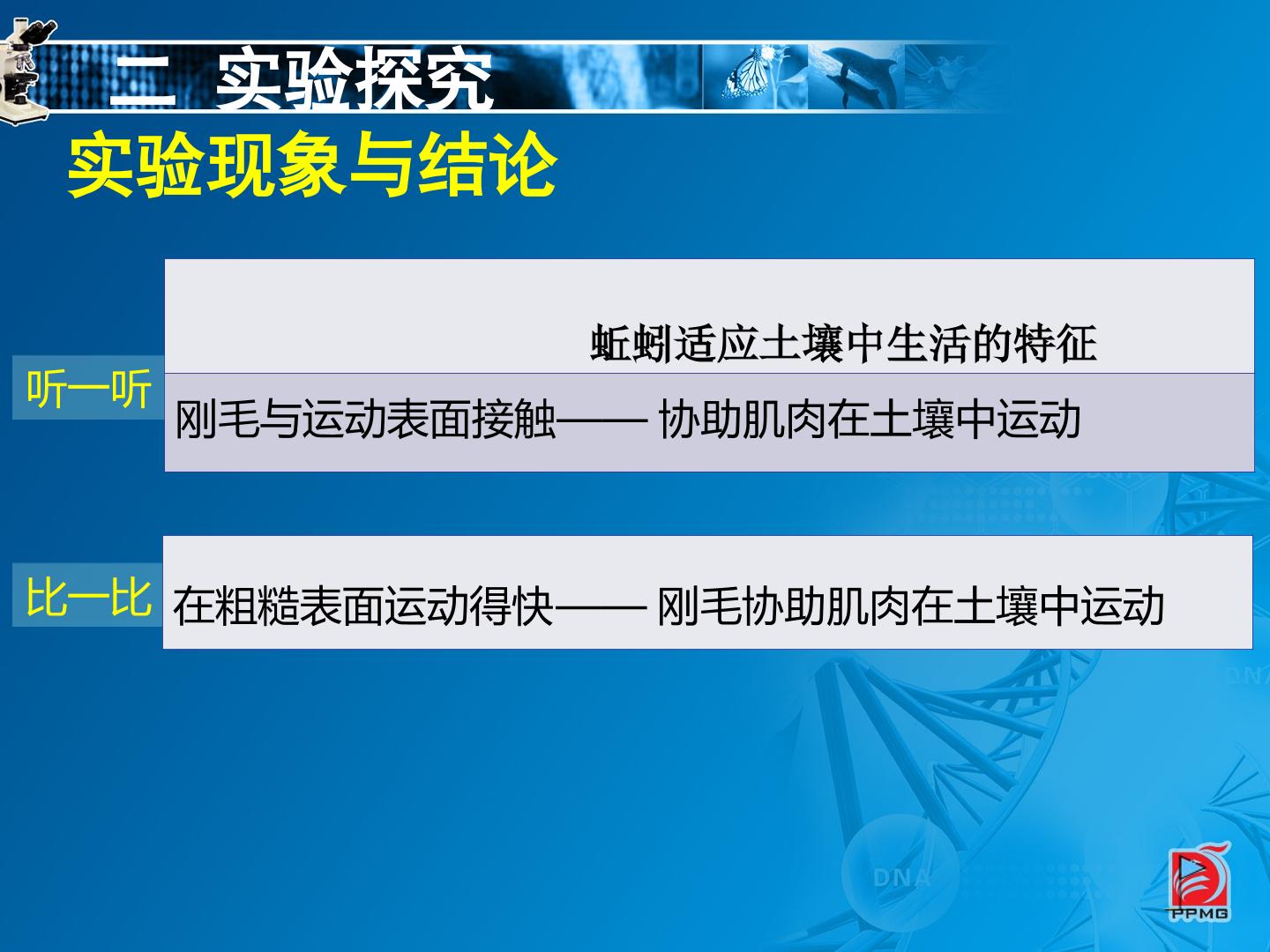 二 实验探究

实验现象与结论

蚯蚓适应土壤中生活的特征

听一听

刚毛与运动表面接触—— 协助肌肉在土壤中运动

比一比

在粗糙表面运动得快—— 刚毛协助肌肉在土壤中运动

DNA

DNA

PPMG